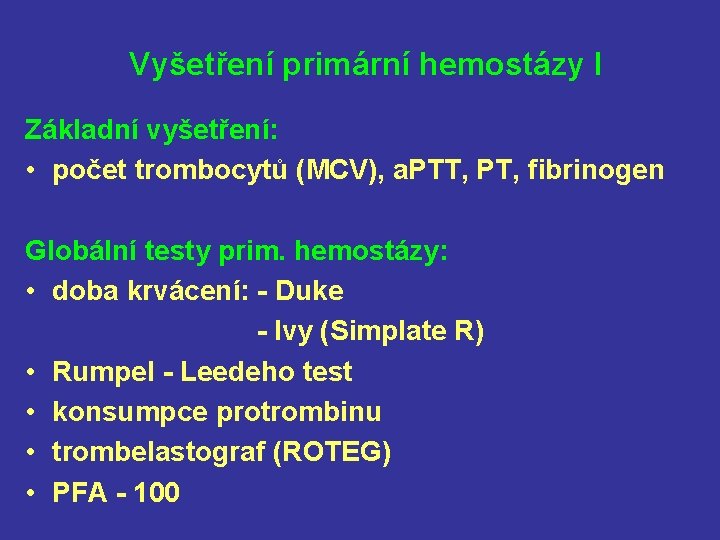 Vyšetření primární hemostázy I

Základní vyšetření:
• počet trombocytů (MCV), aPTT, PT, fibrinogen

Globální testy prim. hemostázy:
• doba krvácení: - Duke
- Ivy (Simplate R)
• Rumpel - Leedeho test
• konsumpce protrombinu
• trombelastograf (ROTEG)
• PFA - 100